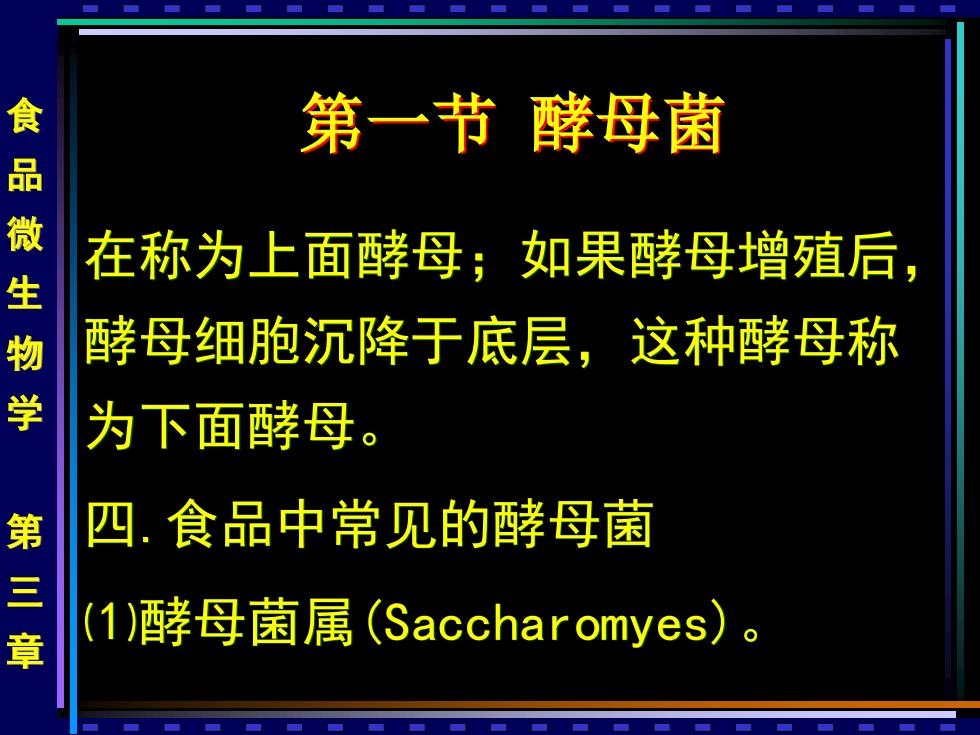 食品微生物学 第三章

第一节 酵母菌

在称为上面酵母；如果酵母增殖后，酵母细胞沉降于底层，这种酵母称为下面酵母。

四.食品中常见的酵母菌

(1)酵母菌属(Saccharomyes)。